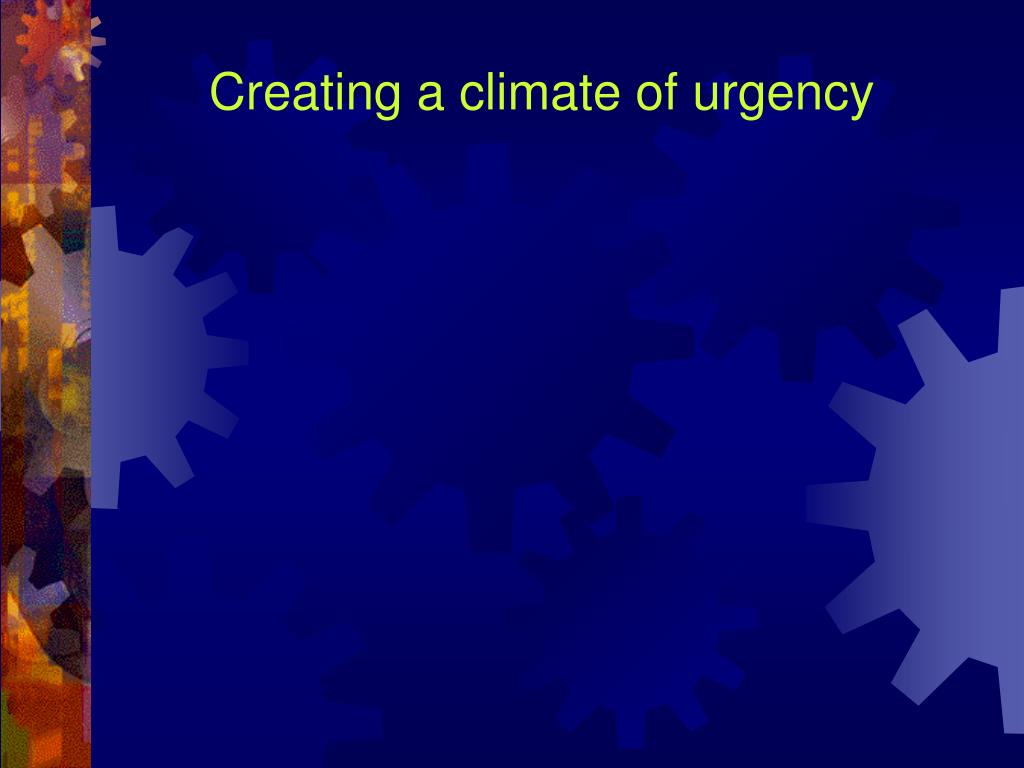 Creating a climate of urgency